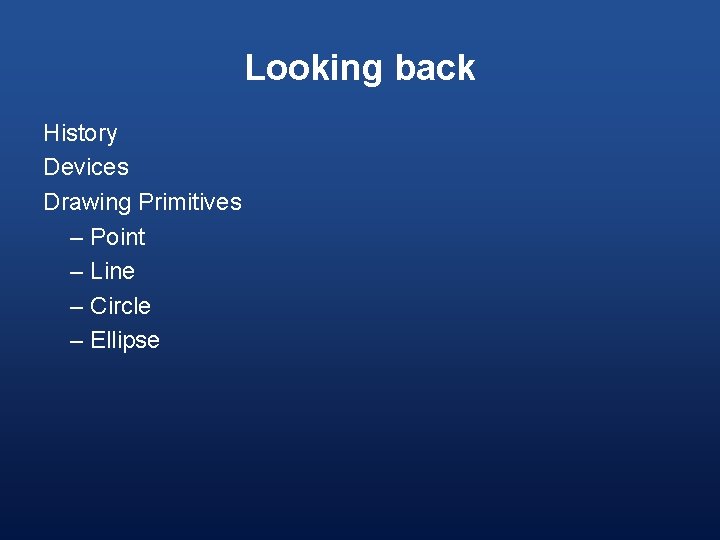 Looking back

History
Devices
Drawing Primitives
– Point
– Line
– Circle
– Ellipse